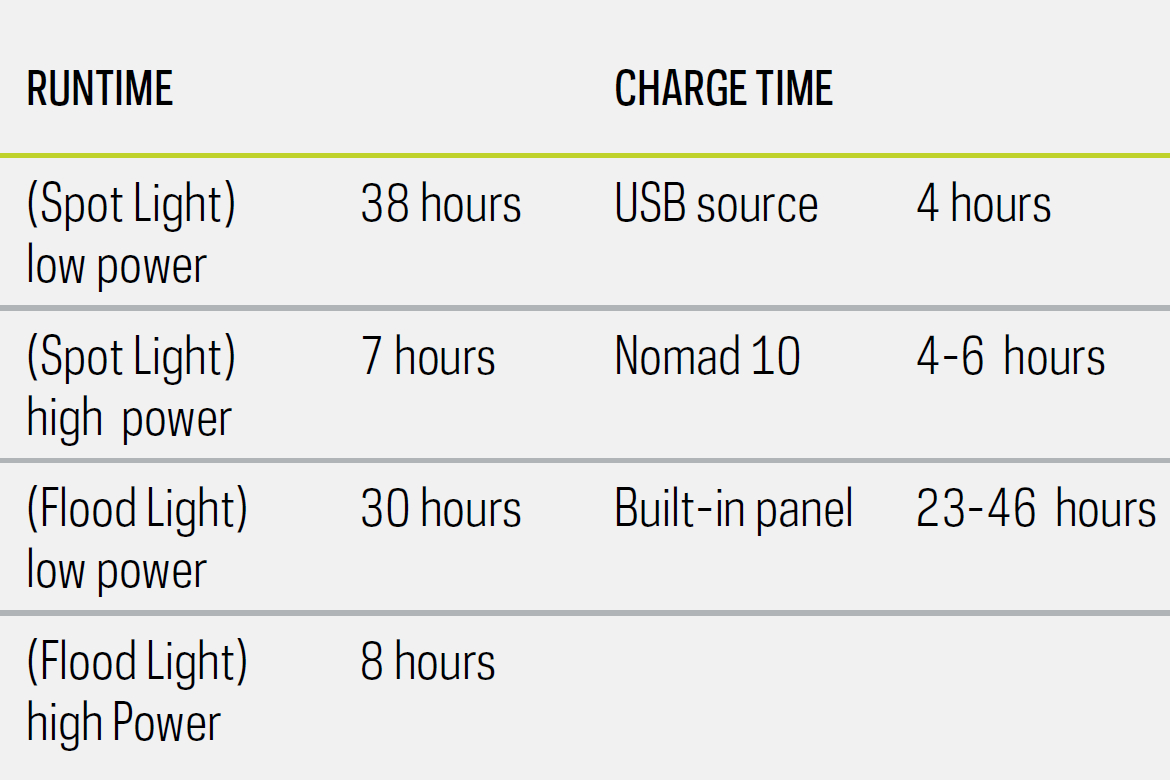 | RUNTIME | | CHARGE TIME | |
|---|---|---|---|
| (Spot Light) low power | 38 hours | USB source | 4 hours |
| (Spot Light) high power | 7 hours | Nomad 10 | 4-6 hours |
| (Flood Light) low power | 30 hours | Built-in panel | 23-46 hours |
| (Flood Light) high Power | 8 hours | | |